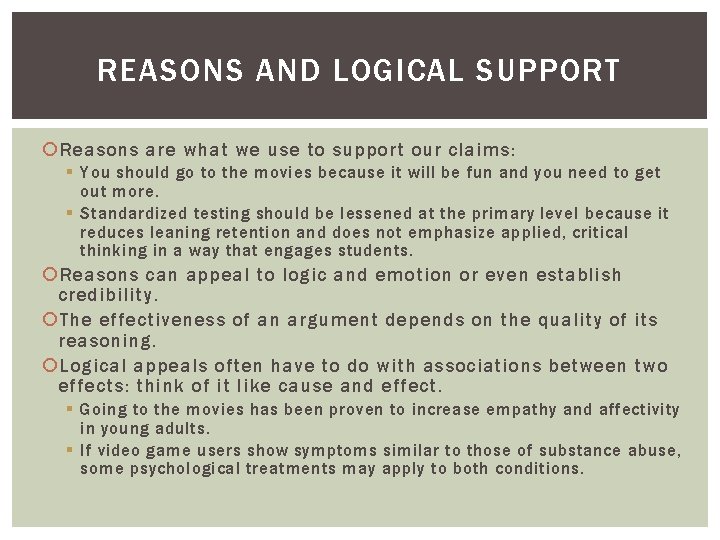 REASONS AND LOGICAL SUPPORT

Reasons are what we use to support our claims:

You should go to the movies because it will be fun and you need to get out more.

Standardized testing should be lessened at the primary level because it reduces leaning retention and does not emphasize applied, critical thinking in a way that engages students.

Reasons can appeal to logic and emotion or even establish credibility.

The effectiveness of an argument depends on the quality of its reasoning.

Logical appeals often have to do with associations between two effects: think of it like cause and effect.

Going to the movies has been proven to increase empathy and affectivity in young adults.

If video game users show symptoms similar to those of substance abuse, some psychological treatments may apply to both conditions.